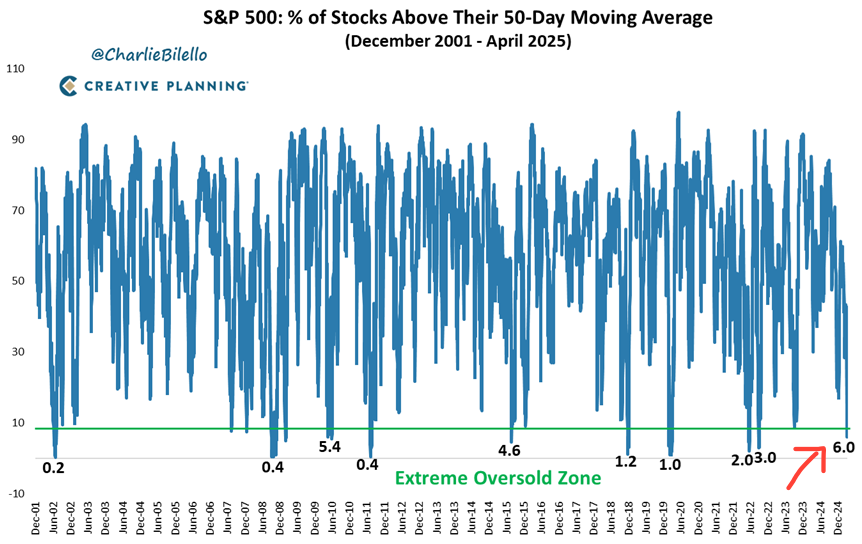 S&P 500: % of Stocks Above Their 50-Day Moving Average
(December 2001 - April 2025)

@CharlieBilello
CREATIVE PLANNING

110
90
70
50
30
10
-10

0.2
0.4
5.4
0.4
4.6
1.2
1.0
2.0
3.0
6.0

Extreme Oversold Zone

Dec-01
Jun-02
Dec-02
Jun-03
Dec-03
Jun-04
Dec-04
Jun-05
Dec-05
Jun-06
Dec-06
Jun-07
Dec-07
Jun-08
Dec-08
Jun-09
Dec-09
Jun-10
Dec-10
Jun-11
Dec-11
Jun-12
Dec-12
Jun-13
Dec-13
Jun-14
Dec-14
Jun-15
Dec-15
Jun-16
Dec-16
Jun-17
Dec-17
Jun-18
Dec-18
Jun-19
Dec-19
Jun-20
Dec-20
Jun-21
Dec-21
Jun-22
Dec-22
Jun-23
Dec-23
Jun-24
Dec-24